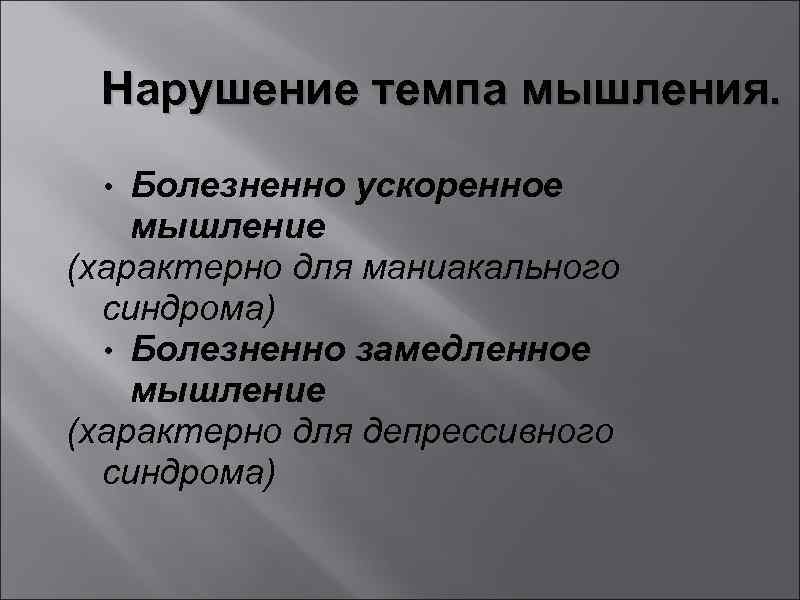 Нарушение темпа мышления.

• Болезненно ускоренное мышление
(характерно для маниакального синдрома)
• Болезненно замедленное мышление
(характерно для депрессивного синдрома)